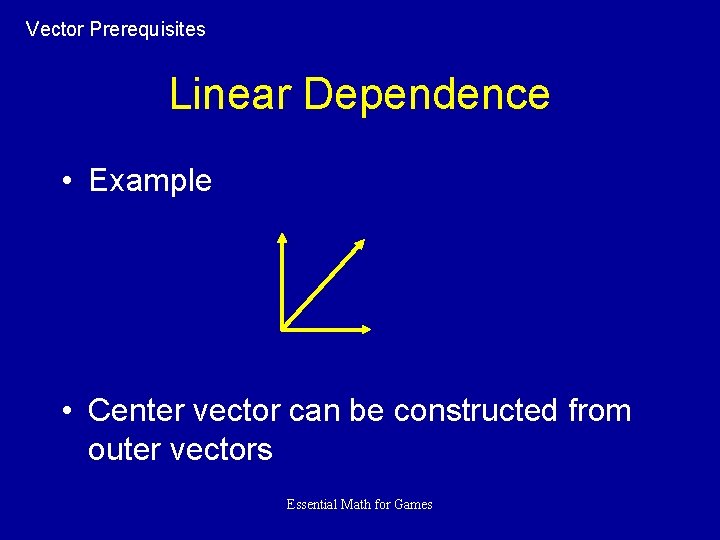 Vector Prerequisites

Linear Dependence

• Example

• Center vector can be constructed from outer vectors

Essential Math for Games